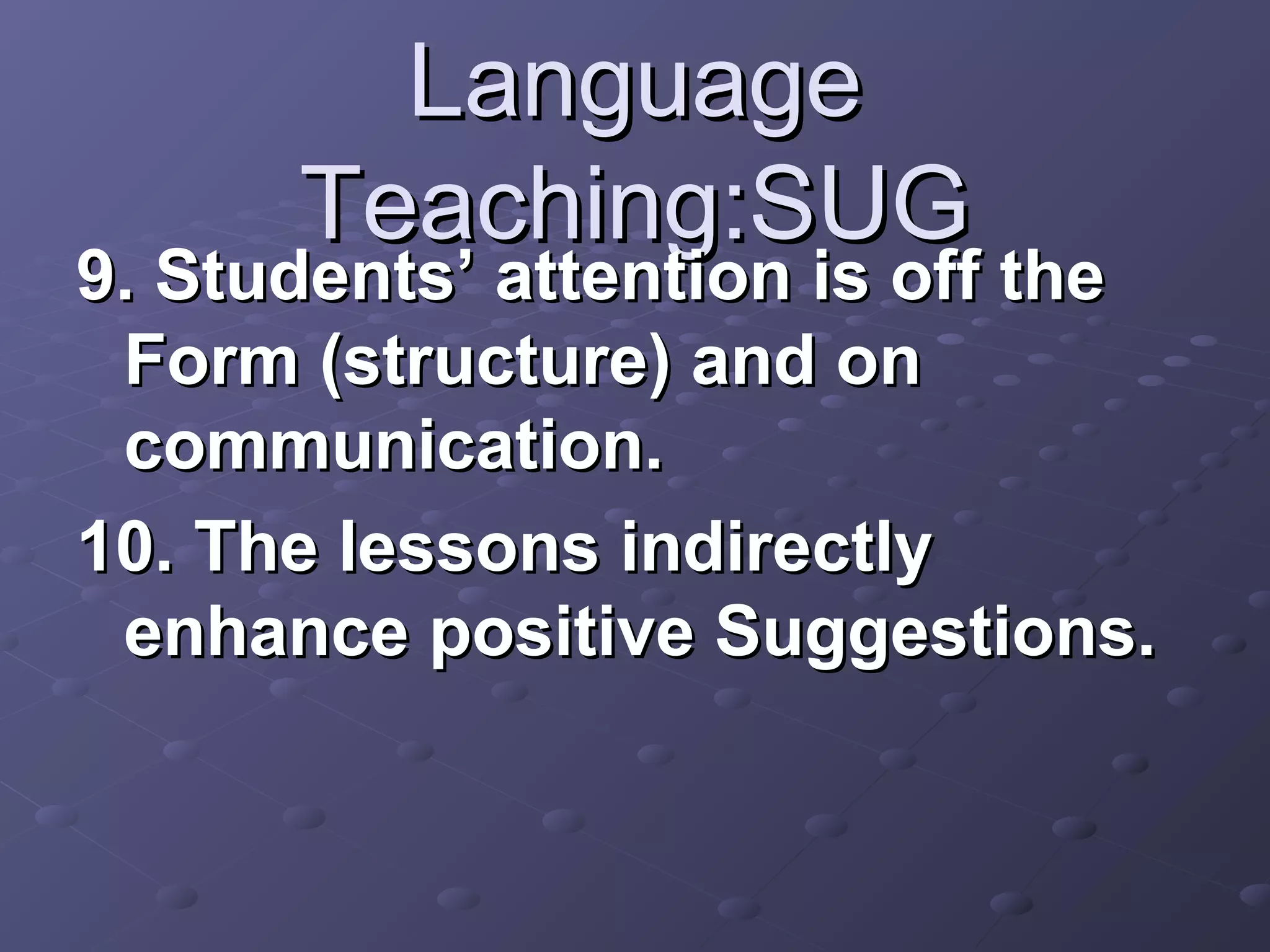 Language Teaching:SUG

9. Students’ attention is off the Form (structure) and on communication.

10. The lessons indirectly enhance positive Suggestions.